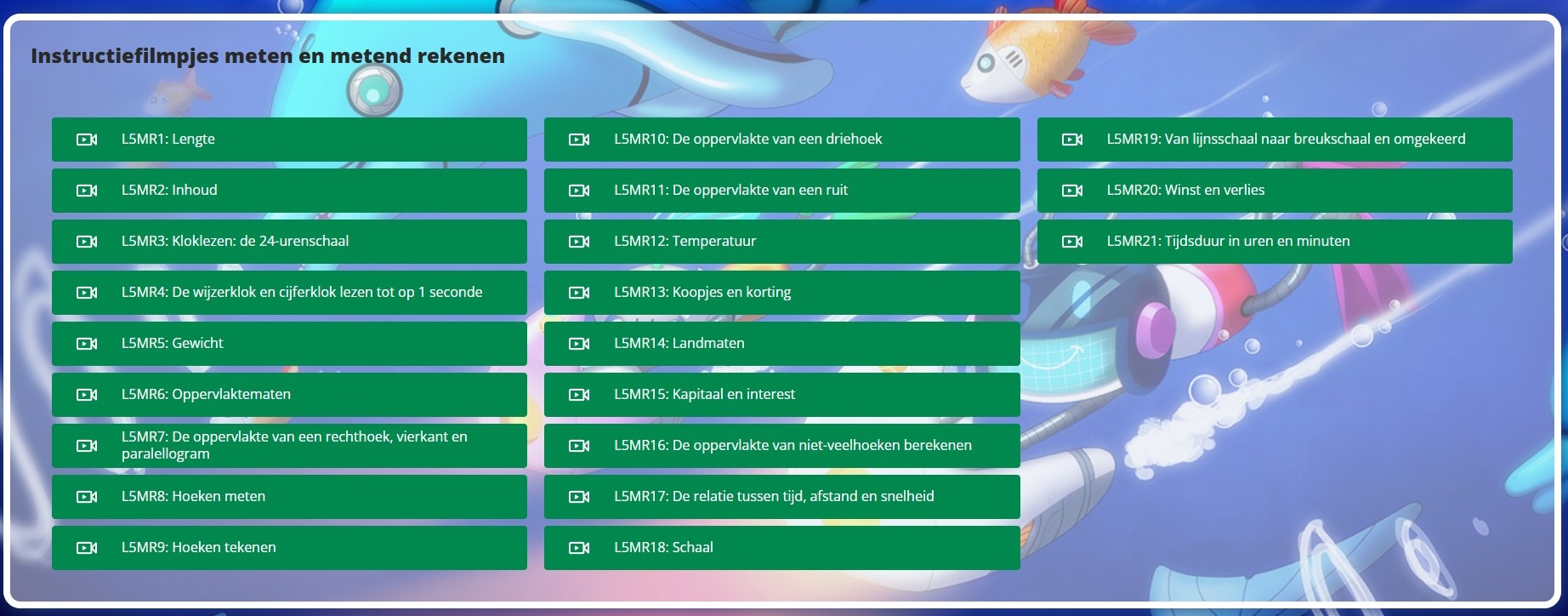 Instructiefilmpjes meten en metend rekenen

L5MR1: Lengte

L5MR2: Inhoud

L5MR3: Kloklezen: de 24-urenschaal

L5MR4: De wijzerklok en cijferklok lezen tot op 1 seconde

L5MR5: Gewicht

L5MR6: Oppervlaktematen

L5MR7: De oppervlakte van een rechthoek, vierkant en paralellogram

L5MR8: Hoeken meten

L5MR9: Hoeken tekenen

L5MR10: De oppervlakte van een driehoek

L5MR11: De oppervlakte van een ruit

L5MR12: Temperatuur

L5MR13: Koopjes en korting

L5MR14: Landmaten

L5MR15: Kapitaal en interest

L5MR16: De oppervlakte van niet-veelhoeken berekenen

L5MR17: De relatie tussen tijd, afstand en snelheid

L5MR18: Schaal

L5MR19: Van lijnsschaal naar breukschaal en omgekeerd

L5MR20: Winst en verlies

L5MR21: Tijdsduur in uren en minuten